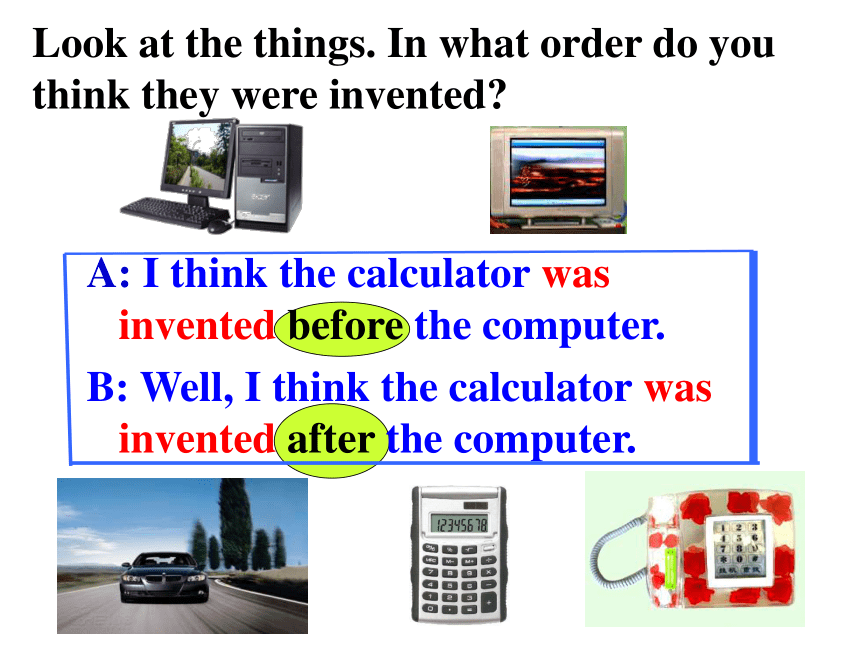 Look at the things. In what order do you think they were invented?

A: I think the calculator was invented before the computer.

B: Well, I think the calculator was invented after the computer.

12345678